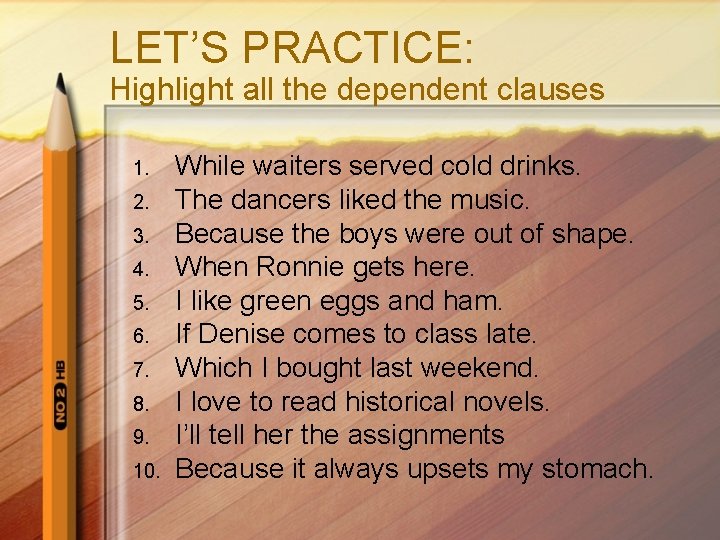 LET'S PRACTICE:
Highlight all the dependent clauses

1. While waiters served cold drinks.
2. The dancers liked the music.
3. Because the boys were out of shape.
4. When Ronnie gets here.
5. I like green eggs and ham.
6. If Denise comes to class late.
7. Which I bought last weekend.
8. I love to read historical novels.
9. I'll tell her the assignments
10. Because it always upsets my stomach.

NO 2 HB